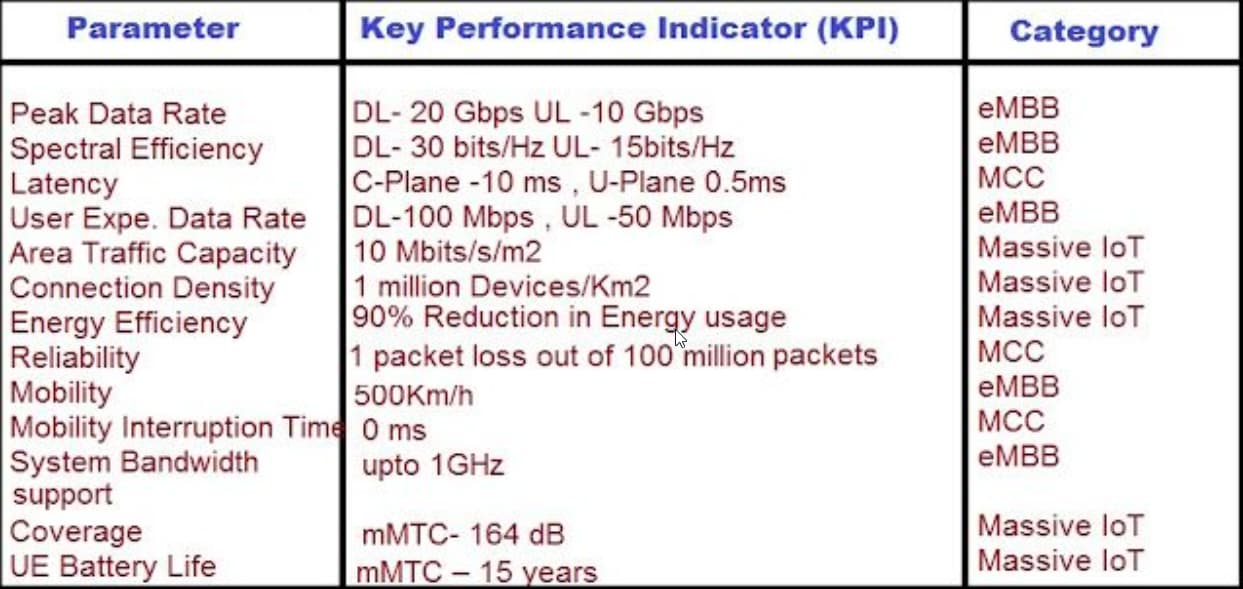 | Parameter | Key Performance Indicator (KPI) | Category |
|---|---|---|
| Peak Data Rate | DL- 20 Gbps UL -10 Gbps | eMBB |
| Spectral Efficiency | DL- 30 bits/Hz UL- 15bits/Hz | eMBB |
| Latency | C-Plane -10 ms , U-Plane 0.5ms | MCC |
| User Expe. Data Rate | DL-100 Mbps , UL -50 Mbps | eMBB |
| Area Traffic Capacity | 10 Mbits/s/m2 | Massive IoT |
| Connection Density | 1 million Devices/Km2 | Massive IoT |
| Energy Efficiency | 90% Reduction in Energy usage | Massive IoT |
| Reliability | 1 packet loss out of 100 million packets | MCC |
| Mobility | 500Km/h | eMBB |
| Mobility Interruption Time | 0 ms | MCC |
| System Bandwidth support | upto 1GHz | eMBB |
| Coverage | mMTC- 164 dB | Massive IoT |
| UE Battery Life | mMTC – 15 years | Massive IoT |